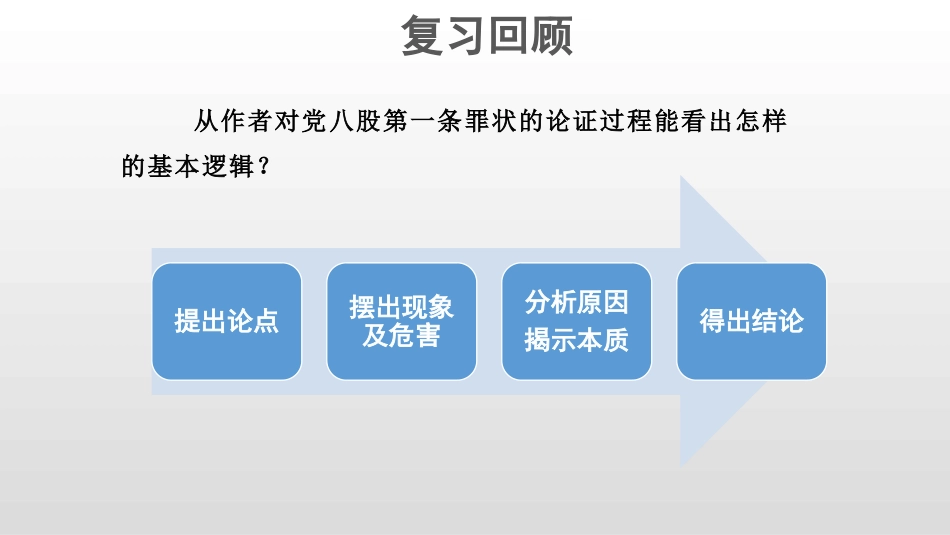 复习回顾

从作者对党八股第一条罪状的论证过程能看出怎样的基本逻辑？

提出论点

摆出现象及危害

分析原因揭示本质

得出结论